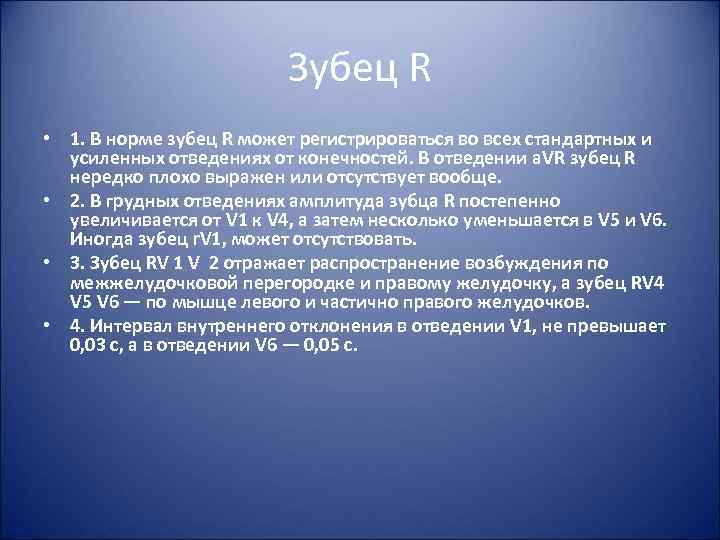 Зубец R

• 1. В норме зубец R может регистрироваться во всех стандартных и усиленных отведениях от конечностей. В отведении aVR зубец R нередко плохо выражен или отсутствует вообще.
• 2. В грудных отведениях амплитуда зубца R постепенно увеличивается от V1 к V4, а затем несколько уменьшается в V5 и V6. Иногда зубец rV1, может отсутствовать.
• 3. Зубец RV 1 V 2 отражает распространение возбуждения по межжелудочковой перегородке и правому желудочку, а зубец RV4 V5 V6 — по мышце левого и частично правого желудочков.
• 4. Интервал внутреннего отклонения в отведении V1, не превышает 0,03 с, а в отведении V6 — 0,05 с.